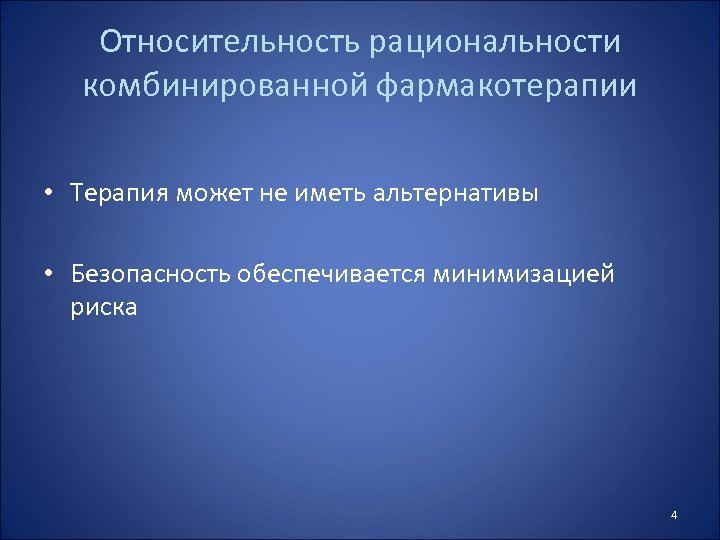 Относительность рациональности комбинированной фармакотерапии

• Терапия может не иметь альтернативы

• Безопасность обеспечивается минимизацией риска

4